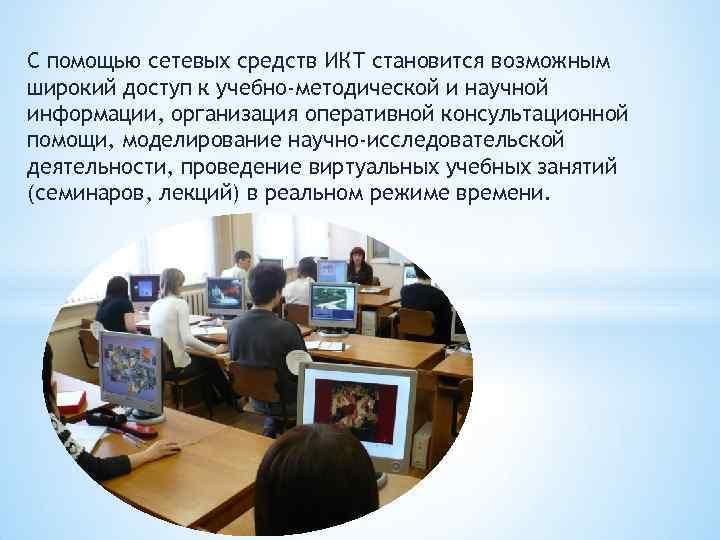 С помощью сетевых средств ИКТ становится возможным широкий доступ к учебно-методической и научной информации, организация оперативной консультационной помощи, моделирование научно-исследовательской деятельности, проведение виртуальных учебных занятий (семинаров, лекций) в реальном режиме времени.